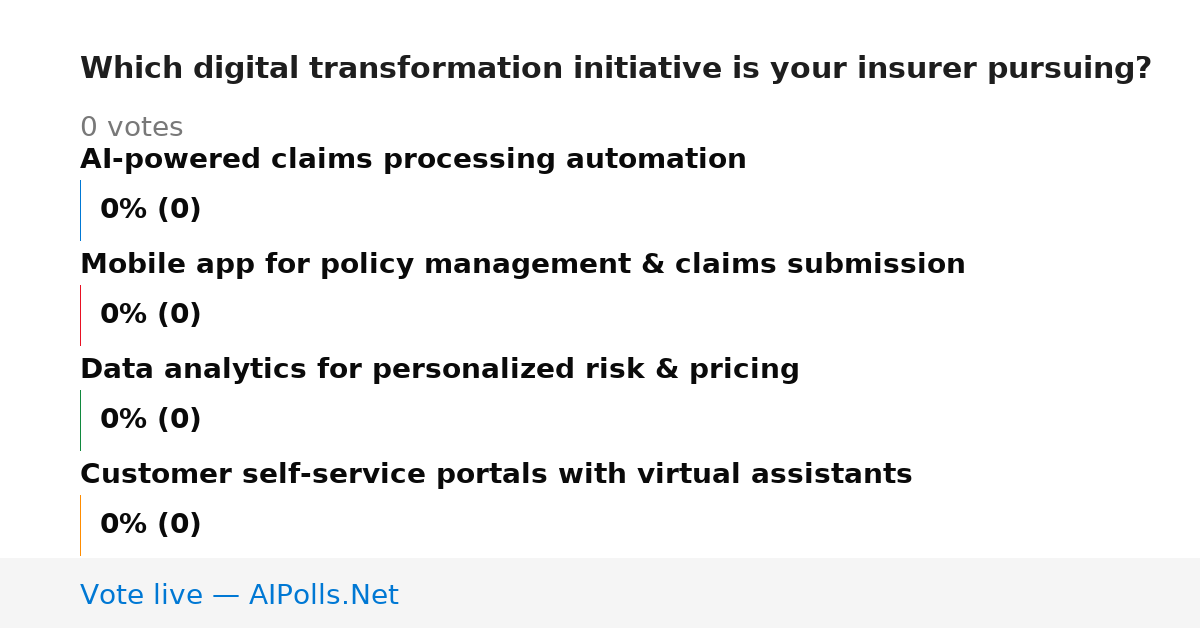 Which digital transformation initiative is your insurer pursuing?

0 votes

AI-powered claims processing automation

0% (0)

Mobile app for policy management & claims submission

0% (0)

Data analytics for personalized risk & pricing

0% (0)

Customer self-service portals with virtual assistants

0% (0)

Vote live — AIPolls.Net